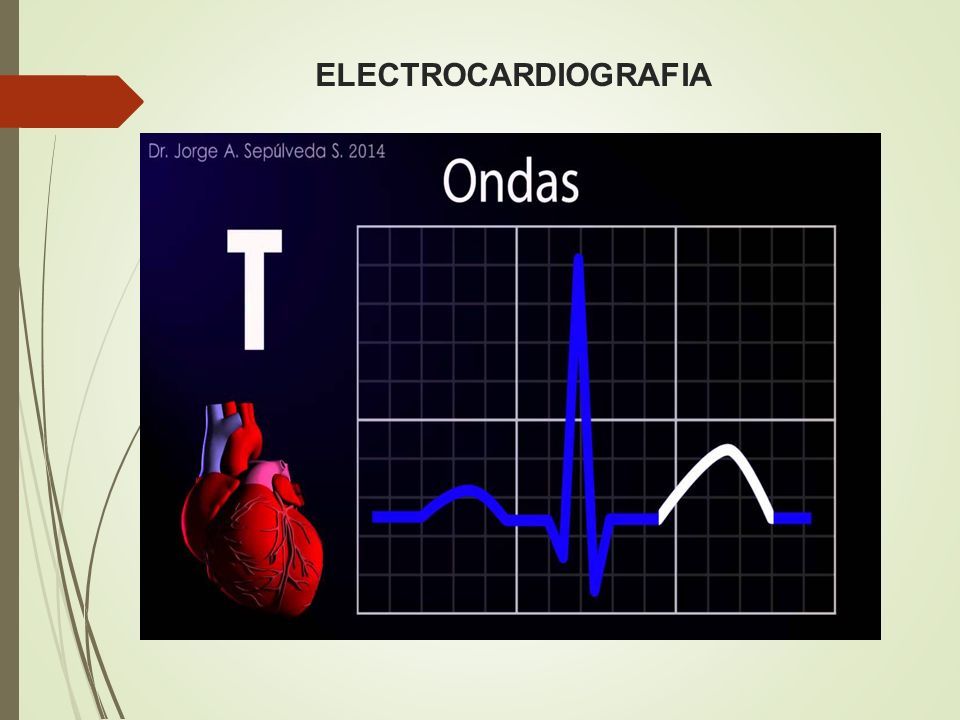 ELECTROCARDIOGRAFIA

Dr. Jorge A. Sepúlveda S. 2014

Ondas

T